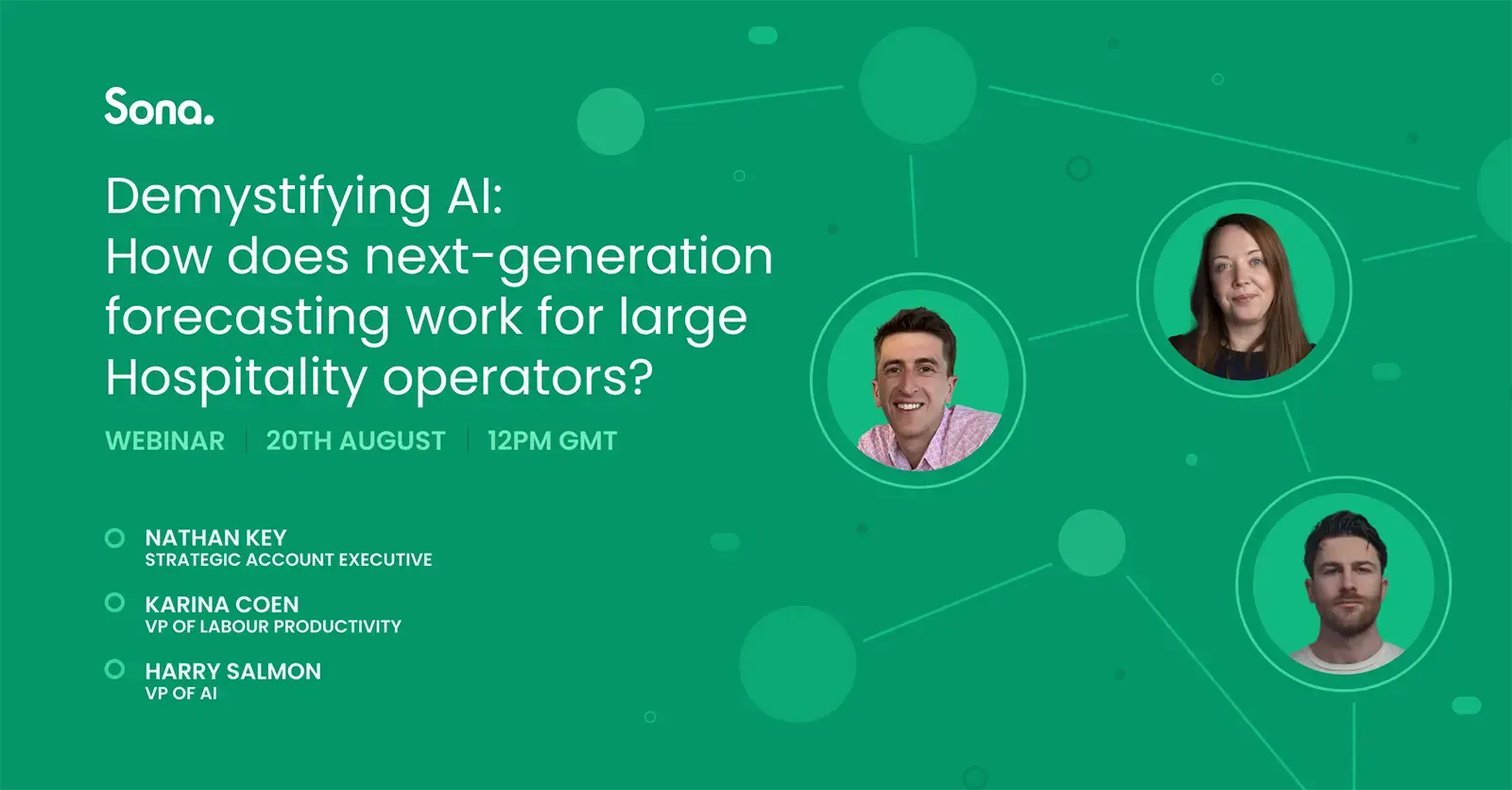 Sona.

Demystifying AI:
How does next-generation forecasting work for large Hospitality operators?

WEBINAR | 20TH AUGUST | 12PM GMT

NATHAN KEY
STRATEGIC ACCOUNT EXECUTIVE

KARINA COEN
VP OF LABOUR PRODUCTIVITY

HARRY SALMON
VP OF AI